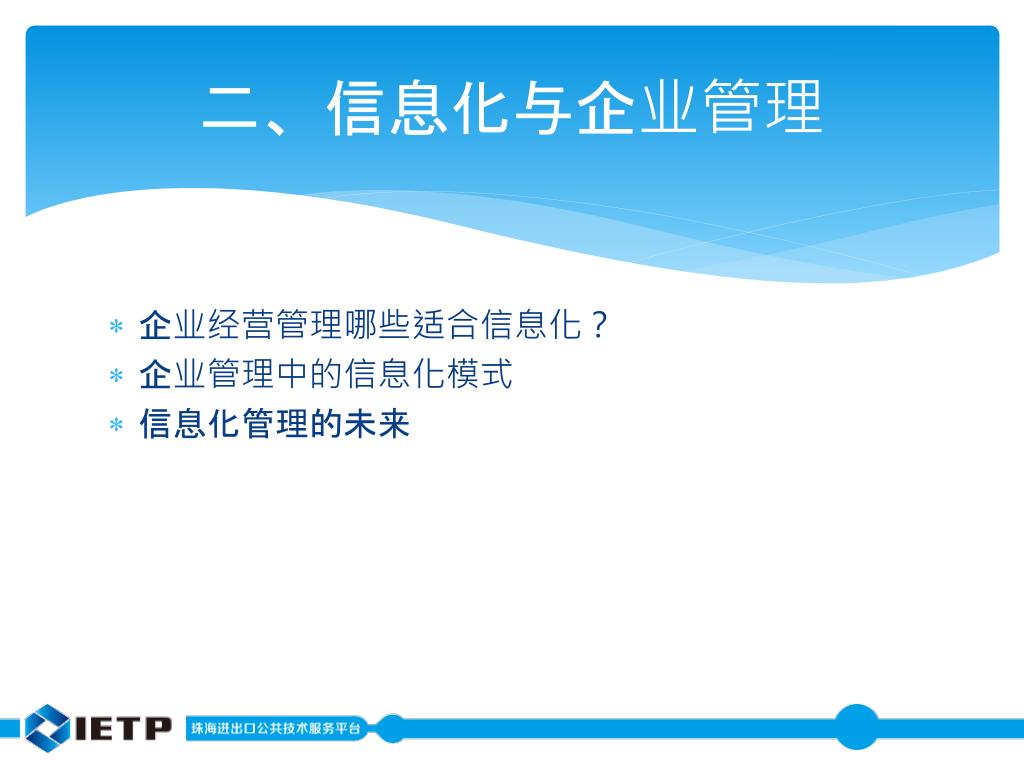 二、信息化与企业管理

* 企业经营管理哪些适合信息化？
* 企业管理中的信息化模式
* 信息化管理的未来

IETP 珠海进出口公共技术服务平台